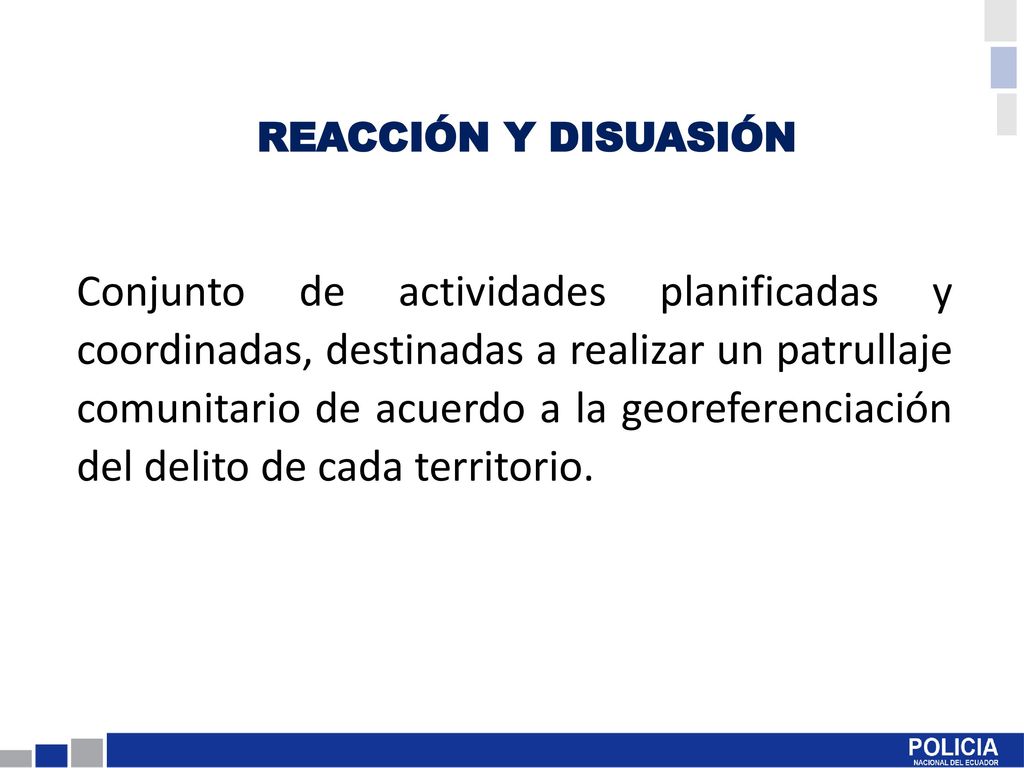 REACCIÓN Y DISUASIÓN

Conjunto de actividades planificadas y coordinadas, destinadas a realizar un patrullaje comunitario de acuerdo a la georeferenciación del delito de cada territorio.

POLICIA
NACIONAL DEL ECUADOR